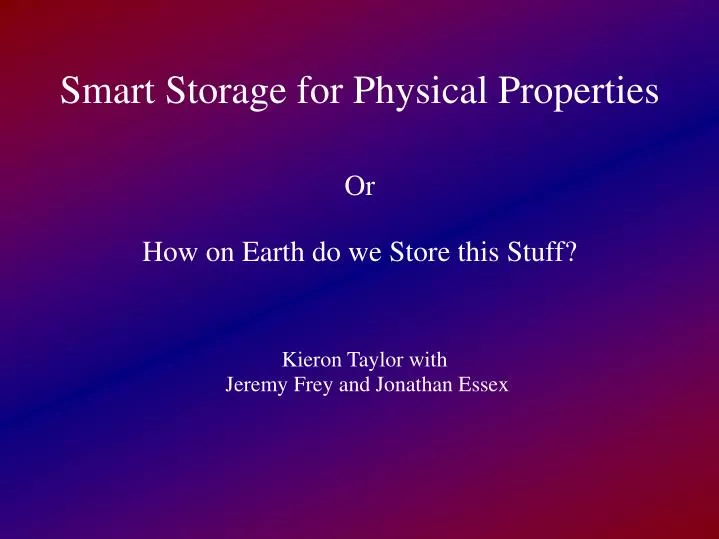 Smart Storage for Physical Properties

Or

How on Earth do we Store this Stuff?

Kieron Taylor with
Jeremy Frey and Jonathan Essex